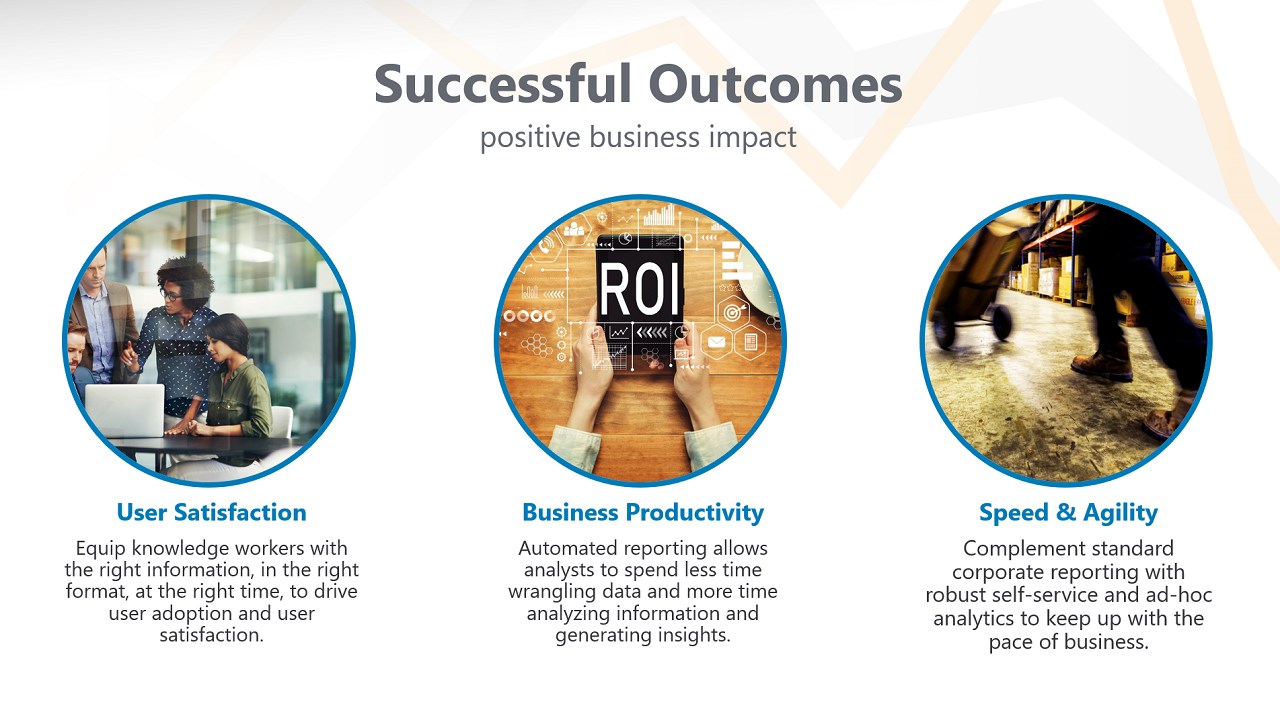 Successful Outcomes
positive business impact

ROI

User Satisfaction
Equip knowledge workers with the right information, in the right format, at the right time, to drive user adoption and user satisfaction.

Business Productivity
Automated reporting allows analysts to spend less time wrangling data and more time analyzing information and generating insights.

Speed & Agility
Complement standard corporate reporting with robust self-service and ad-hoc analytics to keep up with the pace of business.